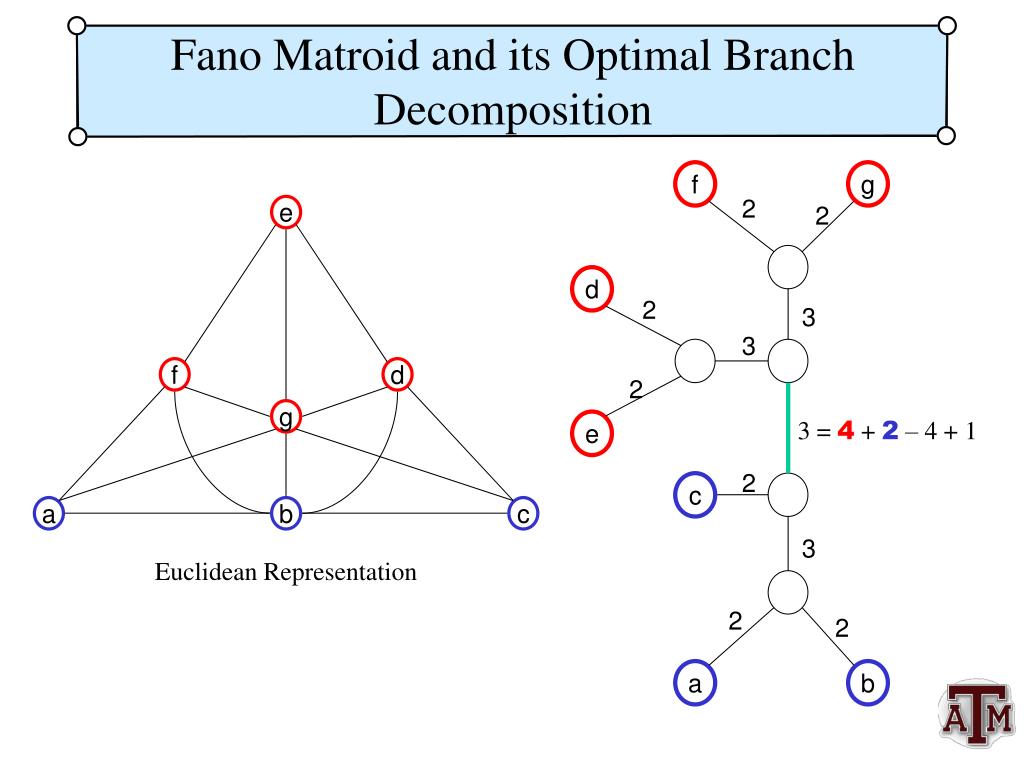 Fano Matroid and its Optimal Branch Decomposition

e

f

d

g

a

b

c

Euclidean Representation

f

g

2

2

d

2

3

3

2

e

$3 = 4 + 2 - 4 + 1$

c

2

3

2

2

a

b

ATM